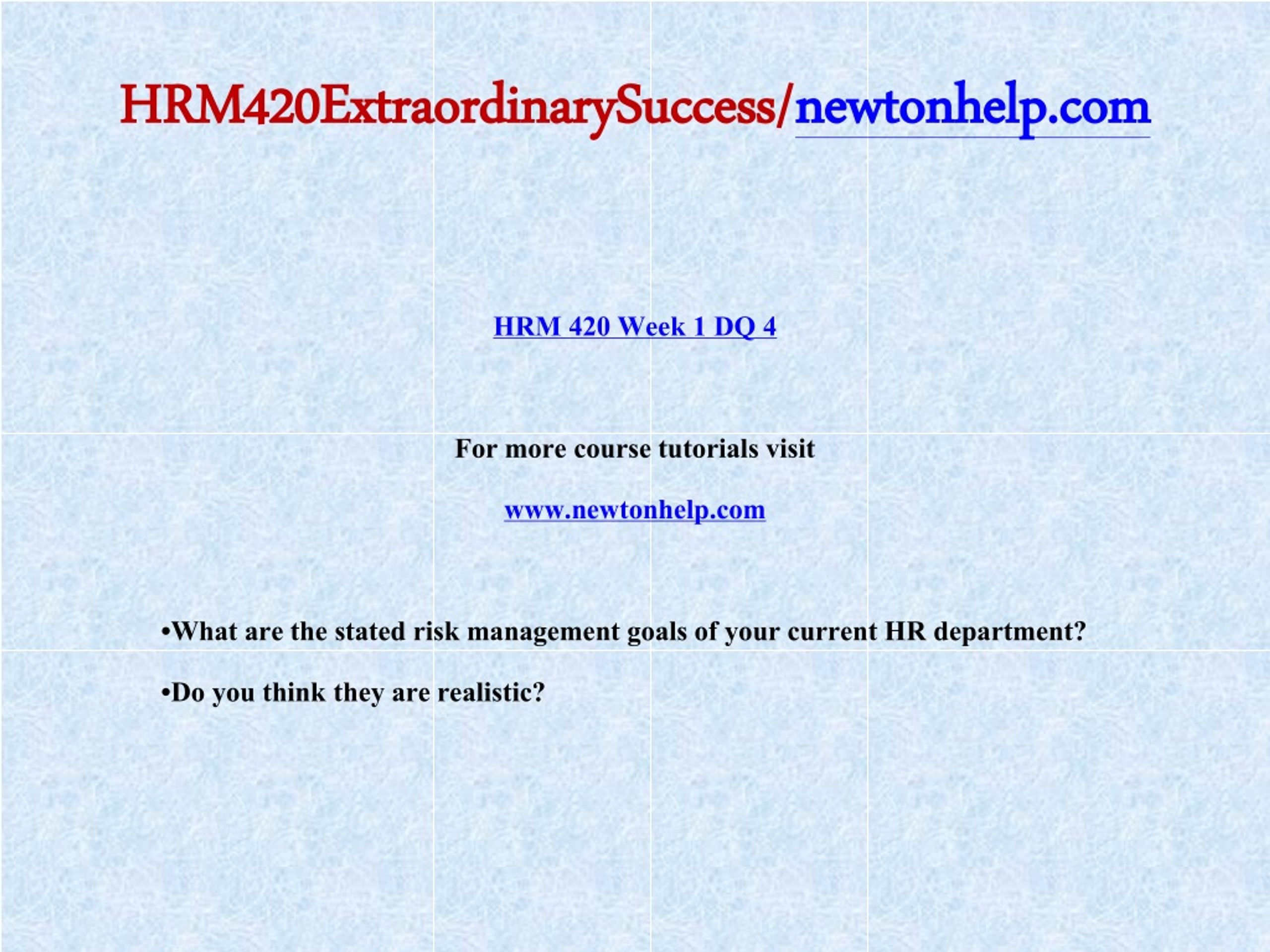 HRM420ExtraordinarySuccess/newtonhelp.com

HRM 420 Week 1 DQ 4

For more course tutorials visit

www.newtonhelp.com

•What are the stated risk management goals of your current HR department?

•Do you think they are realistic?